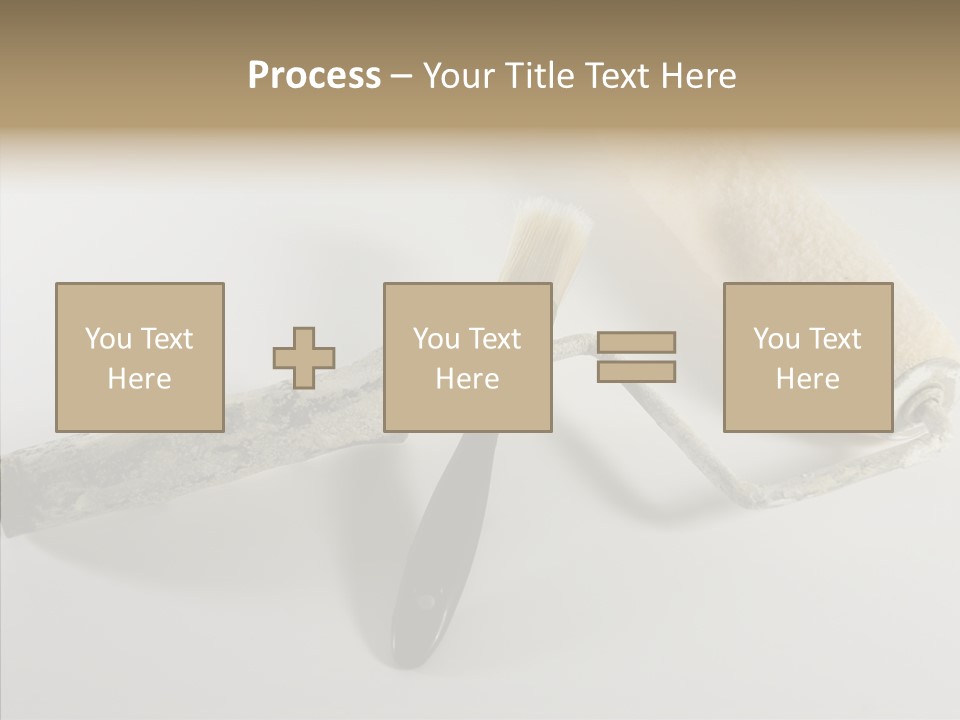 Process – Your Title Text Here

You Text Here

You Text Here

You Text Here